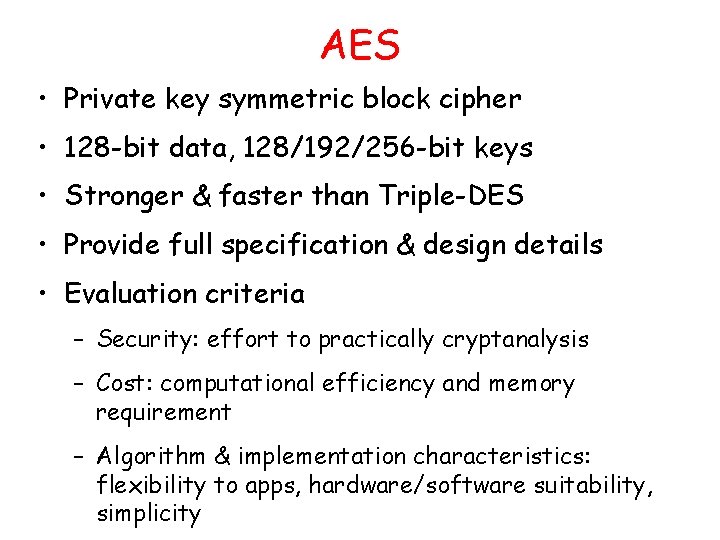 AES

• Private key symmetric block cipher
• 128-bit data, 128/192/256-bit keys
• Stronger & faster than Triple-DES
• Provide full specification & design details
• Evaluation criteria
– Security: effort to practically cryptanalysis
– Cost: computational efficiency and memory requirement
– Algorithm & implementation characteristics: flexibility to apps, hardware/software suitability, simplicity